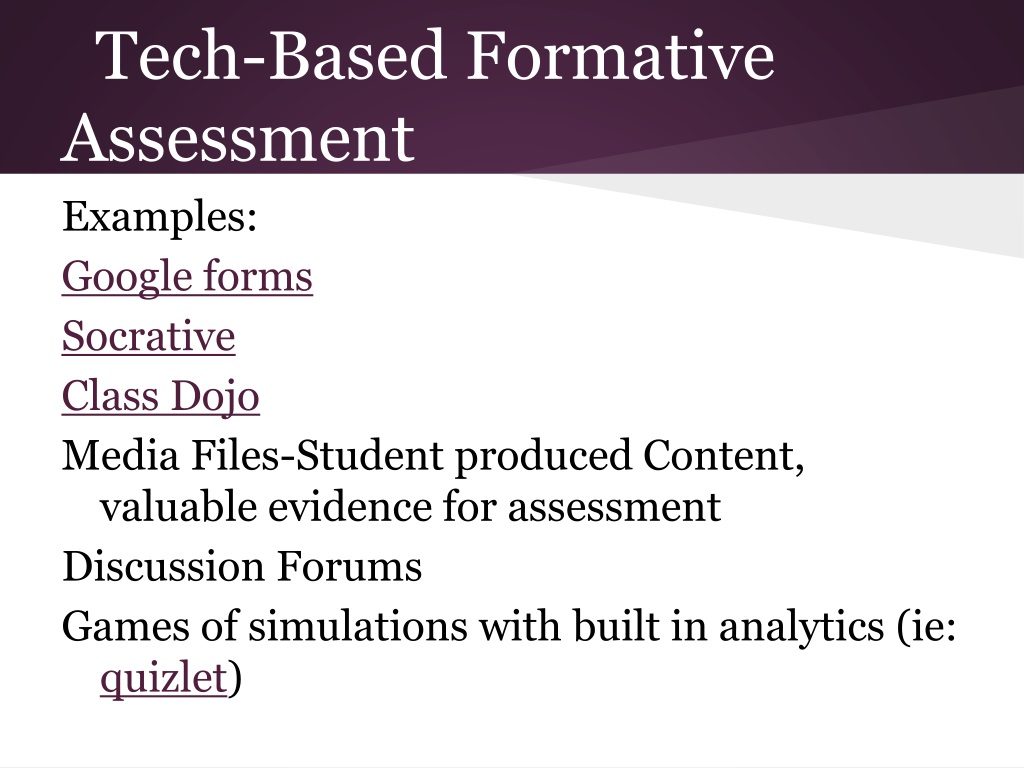 Tech-Based Formative Assessment

Examples:

Google forms

Socrative

Class Dojo

Media Files-Student produced Content, valuable evidence for assessment

Discussion Forums

Games of simulations with built in analytics (ie: quizlet)